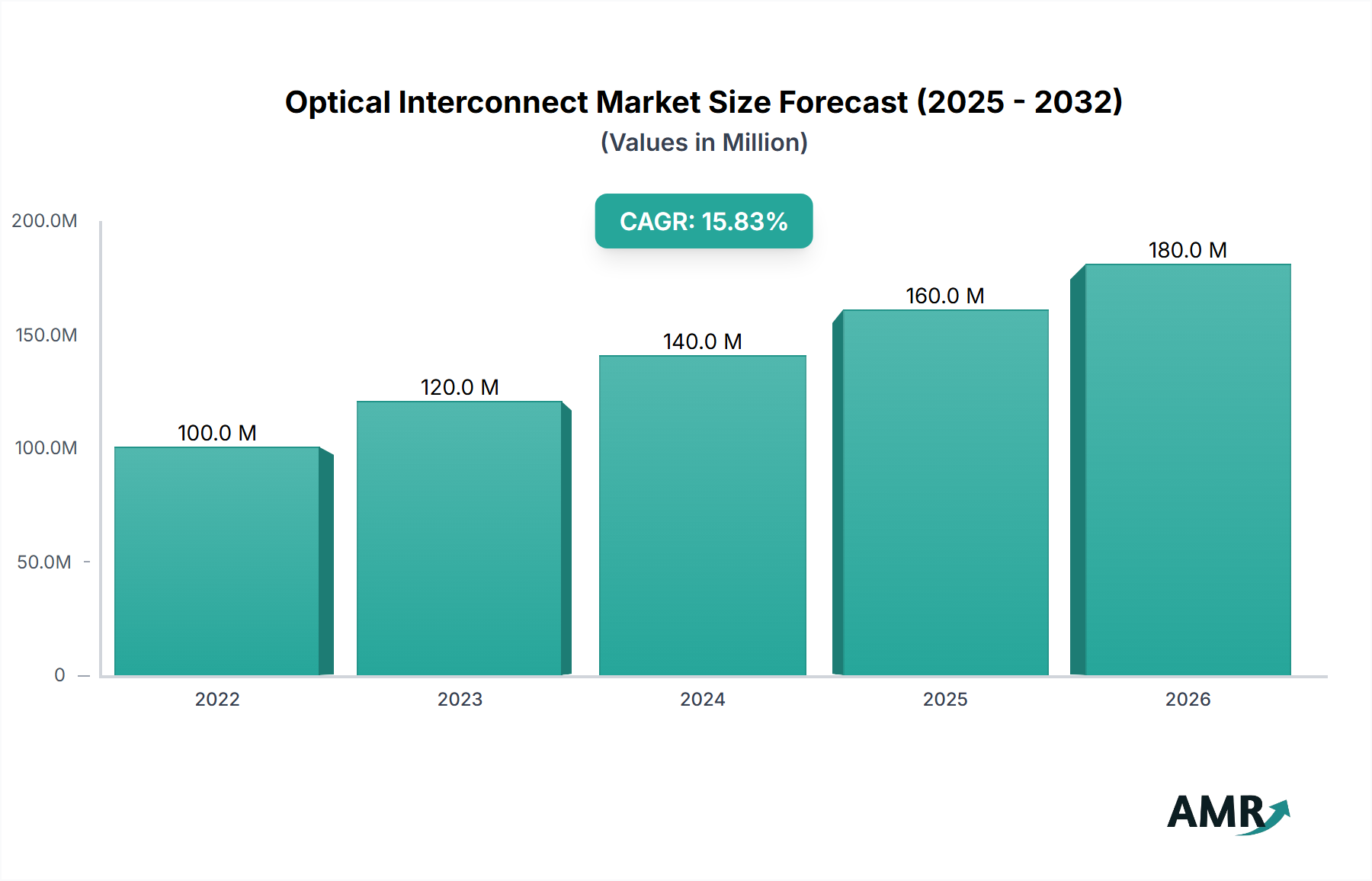 Optical Interconnect Market Size Forecast (2025 - 2032)
(Values in Million)

CAGR: 15.83%

200.0M
150.0M
100.0M
50.0M
0

100.0 M
120.0 M
140.0 M
160.0 M
180.0 M

2022
2023
2024
2025
2026

AMR